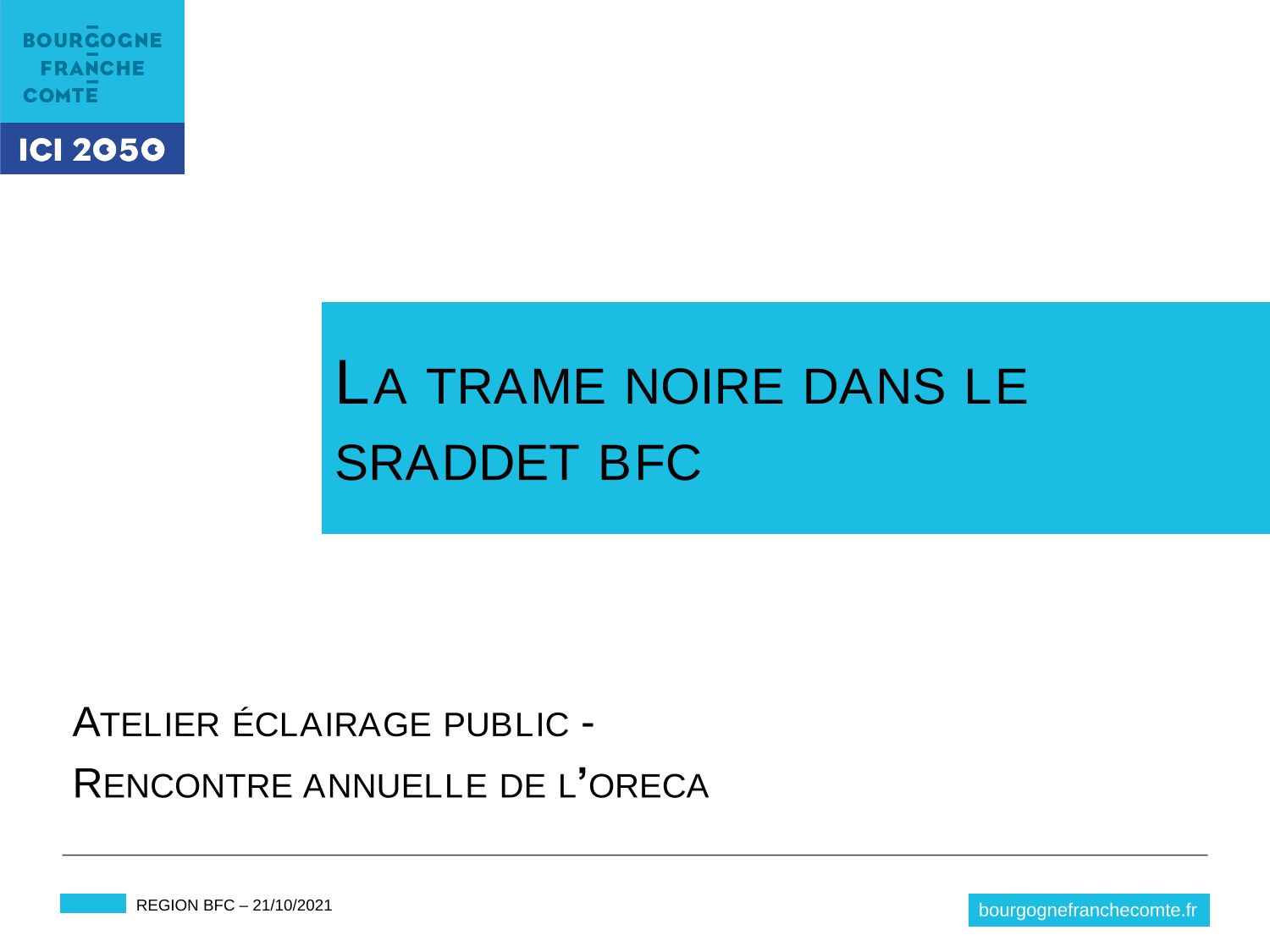 BOURGOGNE FRANCHE COMTE

ICI 2050

LA TRAME NOIRE DANS LE SRADDET BFC

ATELIER ÉCLAIRAGE PUBLIC - RENCONTRE ANNUELLE DE L'ORECA

REGION BFC – 21/10/2021

bourgognefranchecomte.fr